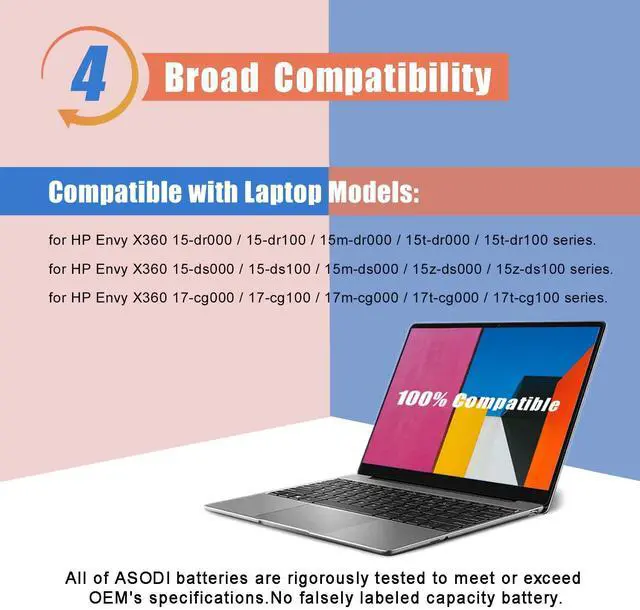 4 Broad Compatibility

Compatible with Laptop Models:

for HP Envy X360 15-dr000 / 15-dr100 / 15m-dr000 / 15t-dr000 / 15t-dr100 series.

for HP Envy X360 15-ds000 / 15-ds100 / 15m-ds000 / 15z-ds000 / 15z-ds100 series.

for HP Envy X360 17-cg000 / 17-cg100 / 17m-cg000 / 17t-cg000 / 17t-cg100 series.

100% Compatible

All of ASODI batteries are rigorously tested to meet or exceed OEM's specifications.No falsely labeled capacity battery.